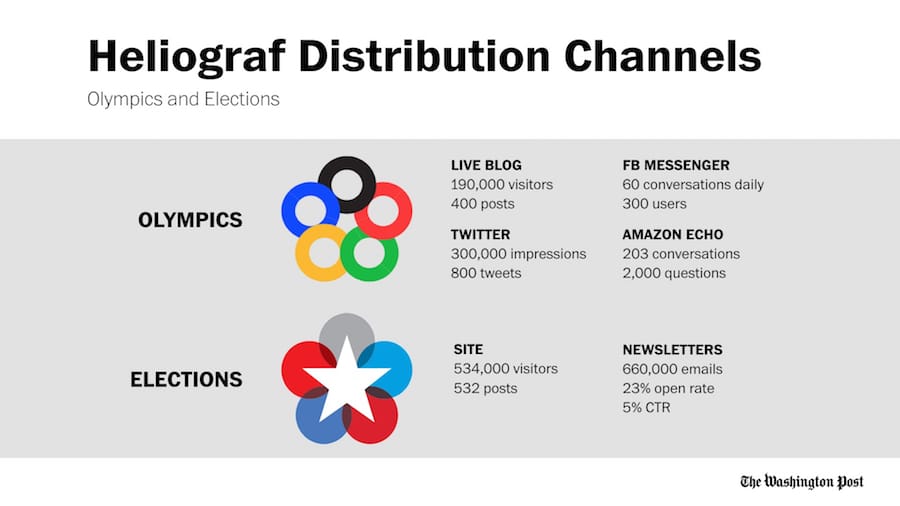 Heliograf Distribution Channels

Olympics and Elections

OLYMPICS

LIVE BLOG
190,000 visitors
400 posts

TWITTER
300,000 impressions
800 tweets

FB MESSENGER
60 conversations daily
300 users

AMAZON ECHO
203 conversations
2,000 questions

ELECTIONS

SITE
534,000 visitors
532 posts

NEWSLETTERS
660,000 emails
23% open rate
5% CTR

The Washington Post